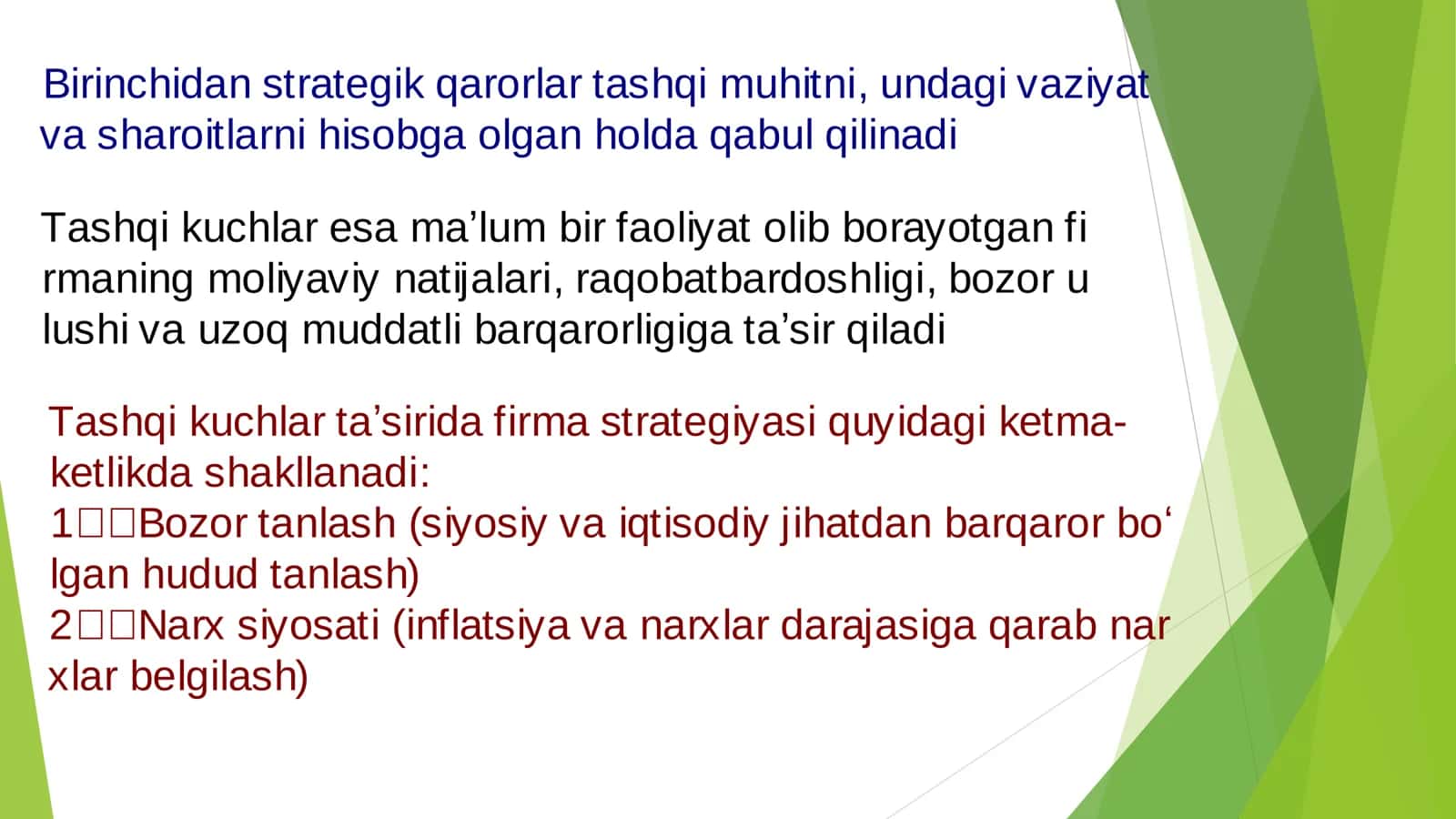 Birinchidan strategik qarorlar tashqi muhitni, undagi vaziyat va sharoitlarni hisobga olgan holda qabul qilinadi

Tashqi kuchlar esa ma’lum bir faoliyat olib borayotgan fi rmaning moliyaviy natijalari, raqobatbardoshligi, bozor u lushi va uzoq muddatli barqarorligiga ta’sir qiladi

Tashqi kuchlar ta’sirida firma strategiyasi quyidagi ketma-ketlikda shakllanadi:
1□□Bozor tanlash (siyosiy va iqtisodiy jihatdan barqaror bo‘ lgan hudud tanlash)
2□□Narx siyosati (inflatsiya va narxlar darajasiga qarab nar xlar belgilash)